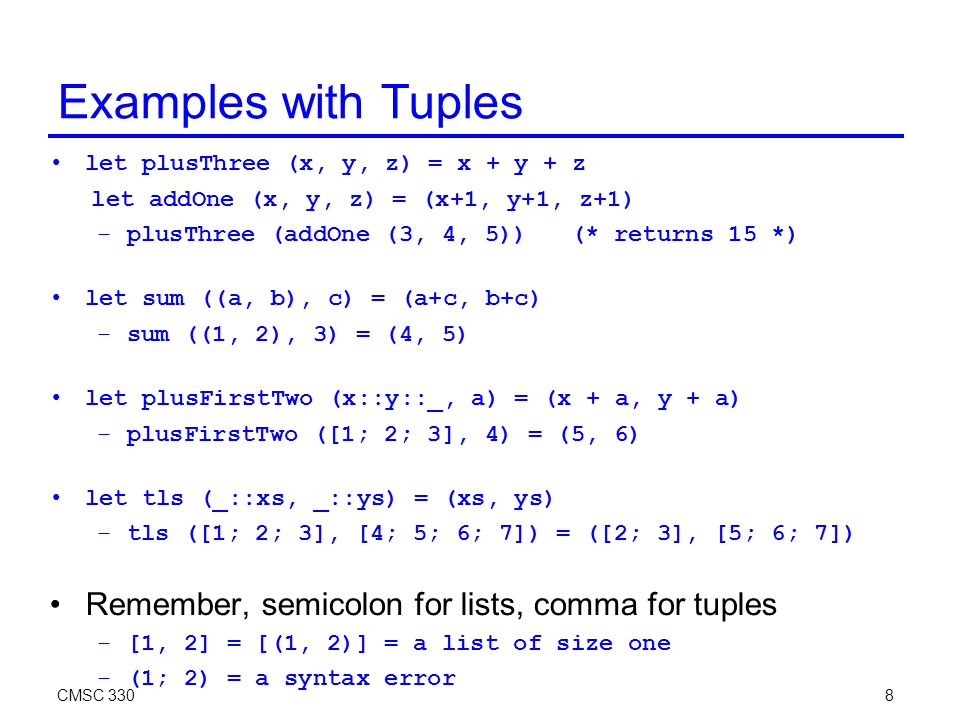 Examples with Tuples

• let plusThree (x, y, z) = x + y + z
let addOne (x, y, z) = (x+1, y+1, z+1)
– plusThree (addOne (3, 4, 5)) (* returns 15 *)

• let sum ((a, b), c) = (a+c, b+c)
– sum ((1, 2), 3) = (4, 5)

• let plusFirstTwo (x::y::_, a) = (x + a, y + a)
– plusFirstTwo ([1; 2; 3], 4) = (5, 6)

• let tls (_::xs, _::ys) = (xs, ys)
– tls ([1; 2; 3], [4; 5; 6; 7]) = ([2; 3], [5; 6; 7])

• Remember, semicolon for lists, comma for tuples
– [1, 2] = [(1, 2)] = a list of size one
– (1; 2) = a syntax error

CMSC 330

8